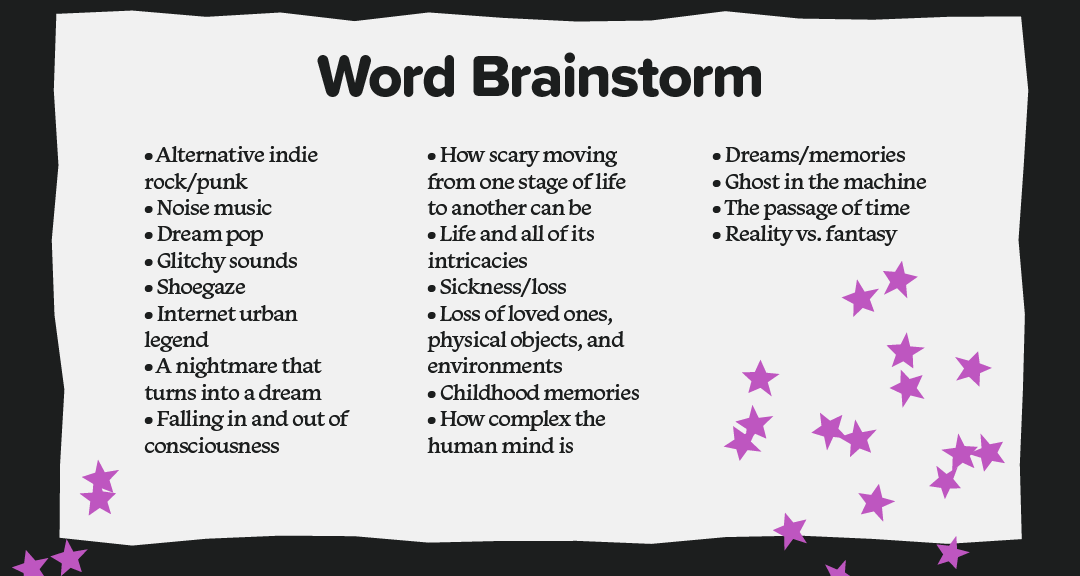 Word Brainstorm

• Alternative indie rock/punk
• Noise music
• Dream pop
• Glitchy sounds
• Shoegaze
• Internet urban legend
• A nightmare that turns into a dream
• Falling in and out of consciousness

• How scary moving from one stage of life to another can be
• Life and all of its intricacies
• Sickness/loss
• Loss of loved ones, physical objects, and environments
• Childhood memories
• How complex the human mind is

• Dreams/memories
• Ghost in the machine
• The passage of time
• Reality vs. fantasy